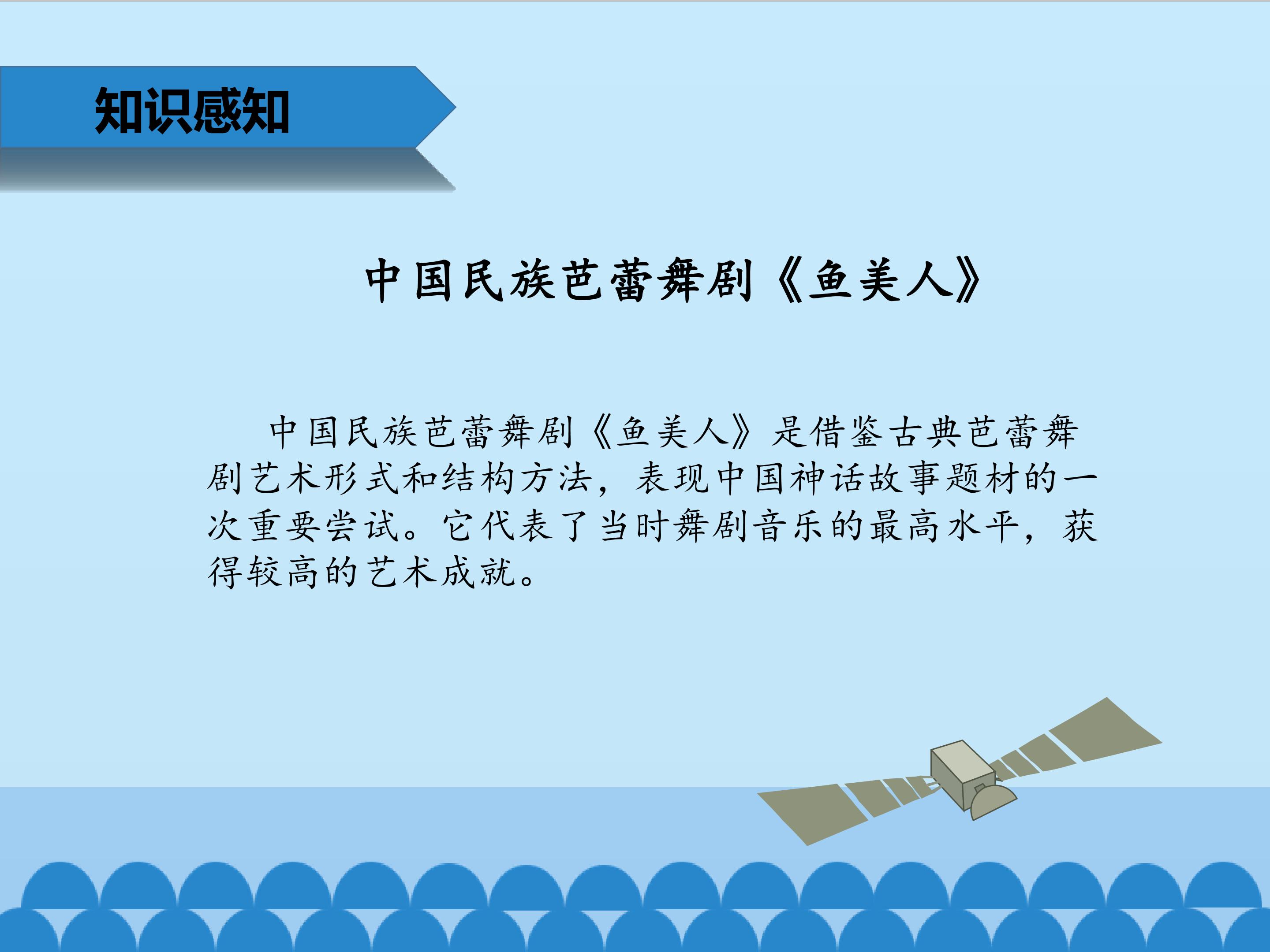 知识感知

中国民族芭蕾舞剧《鱼美人》

中国民族芭蕾舞剧《鱼美人》是借鉴古典芭蕾舞剧艺术形式和结构方法，表现中国神话故事题材的一次重要尝试。它代表了当时舞剧音乐的最高水平，获得较高的艺术成就。